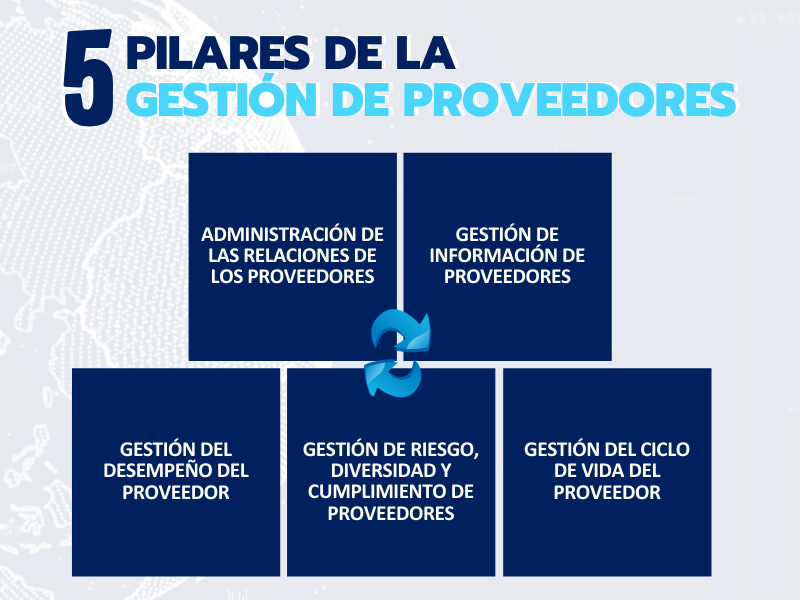 5 PILARES DE LA GESTIÓN DE PROVEEDORES

ADMINISTRACIÓN DE LAS RELACIONES DE LOS PROVEEDORES

GESTIÓN DE INFORMACIÓN DE PROVEEDORES

GESTIÓN DEL DESEMPEÑO DEL PROVEEDOR

GESTIÓN DE RIESGO, DIVERSIDAD Y CUMPLIMIENTO DE PROVEEDORES

GESTIÓN DEL CICLO DE VIDA DEL PROVEEDOR